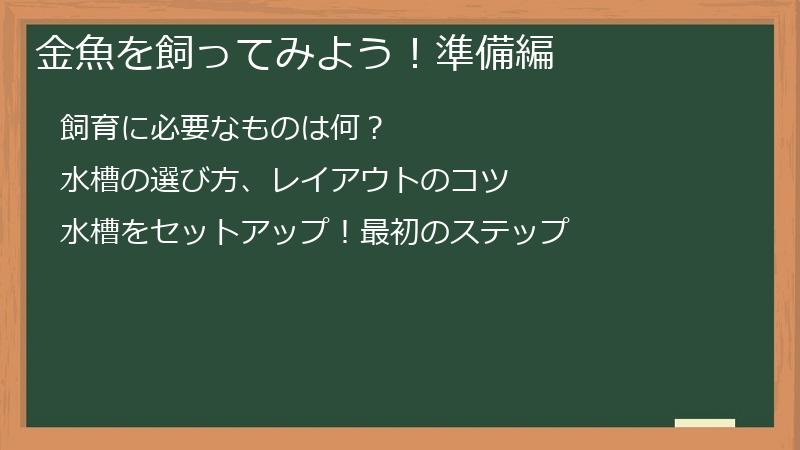 金魚を飼ってみよう！準備編

飼育に必要なものは何？

水槽の選び方、レイアウトのコツ

水槽をセットアップ！最初のステップ